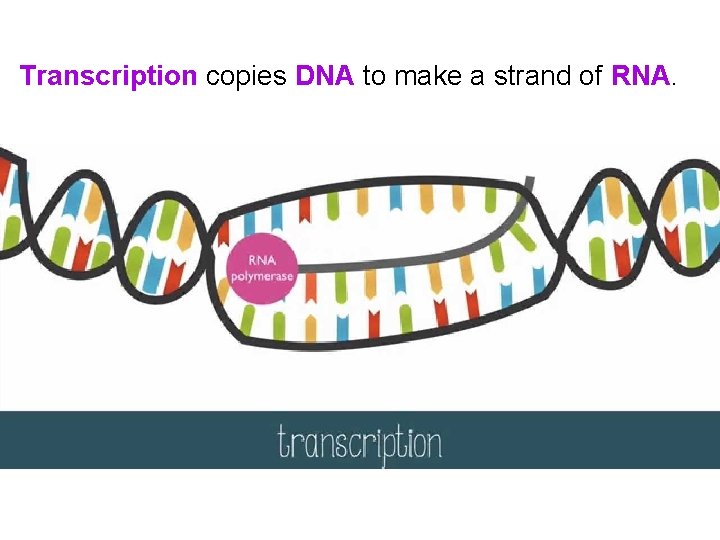 Transcription copies DNA to make a strand of RNA.

RNA polymerase

transcription